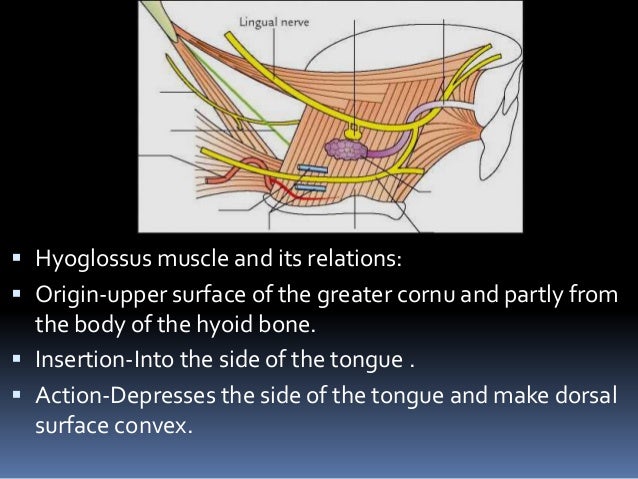 Lingual nerve

▪ Hyoglossus muscle and its relations:
▪ Origin-upper surface of the greater cornu and partly from the body of the hyoid bone.
▪ Insertion-Into the side of the tongue .
▪ Action-Depresses the side of the tongue and make dorsal surface convex.